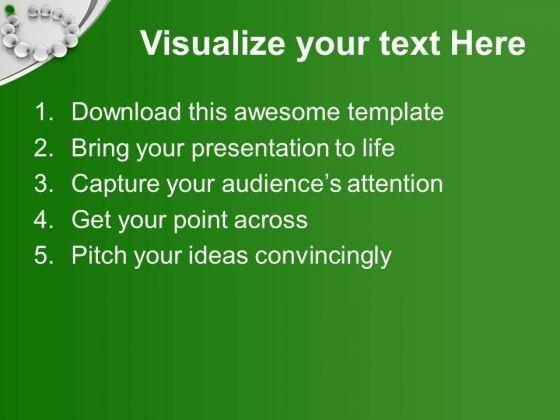 Visualize your text Here

1. Download this awesome template
2. Bring your presentation to life
3. Capture your audience’s attention
4. Get your point across
5. Pitch your ideas convincingly